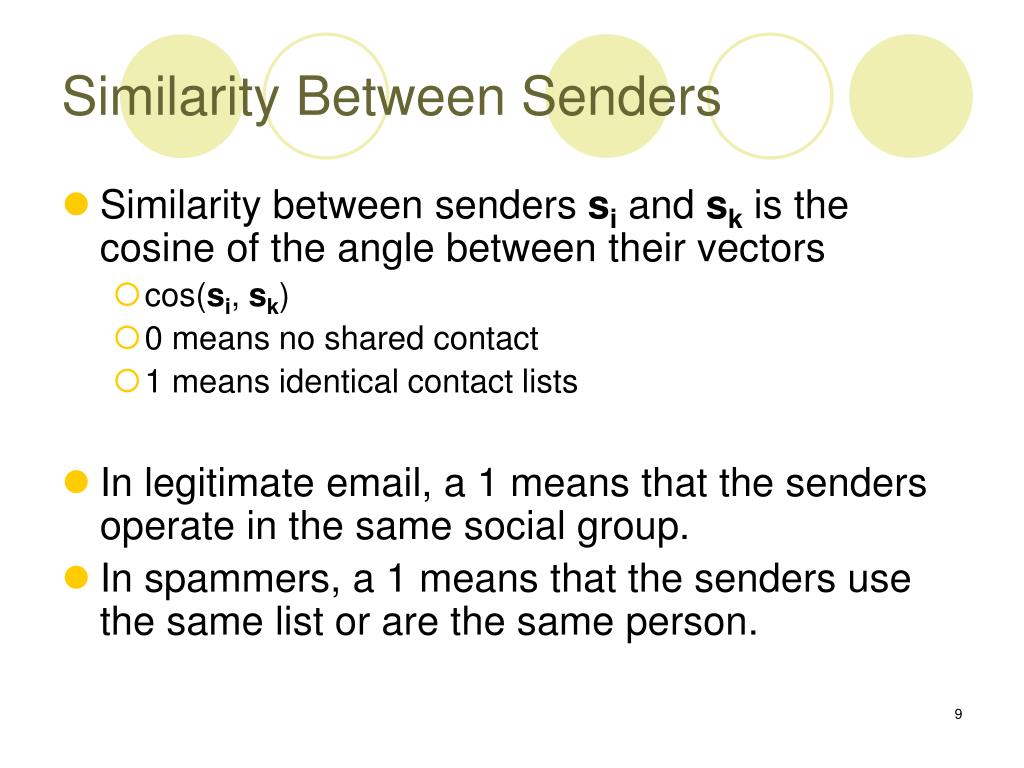 Similarity Between Senders

Similarity between senders $\mathbf{s_i}$ and $\mathbf{s_k}$ is the cosine of the angle between their vectors

cos($\mathbf{s_i}$, $\mathbf{s_k}$)

0 means no shared contact

1 means identical contact lists

In legitimate email, a 1 means that the senders operate in the same social group.

In spammers, a 1 means that the senders use the same list or are the same person.

9